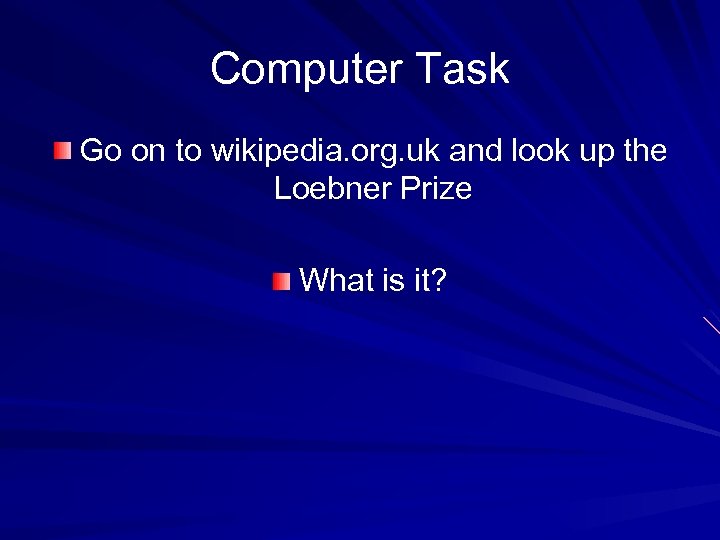 Computer Task

Go on to wikipedia.org.uk and look up the Loebner Prize

What is it?